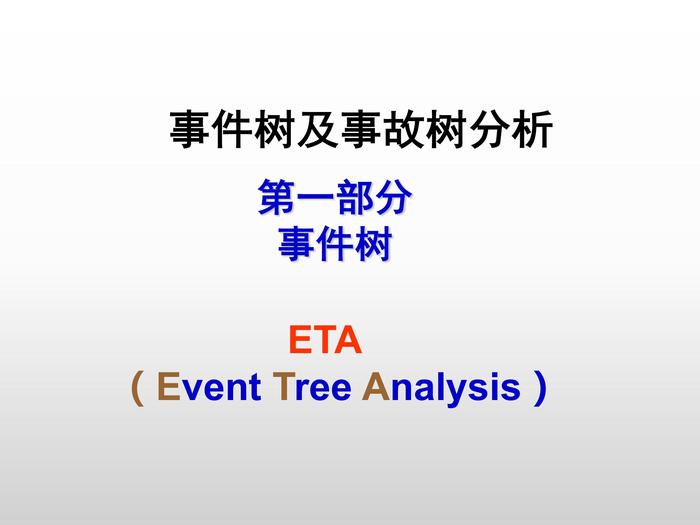 事件树及事故树分析

第一部分
事件树

ETA
（Event Tree Analysis）